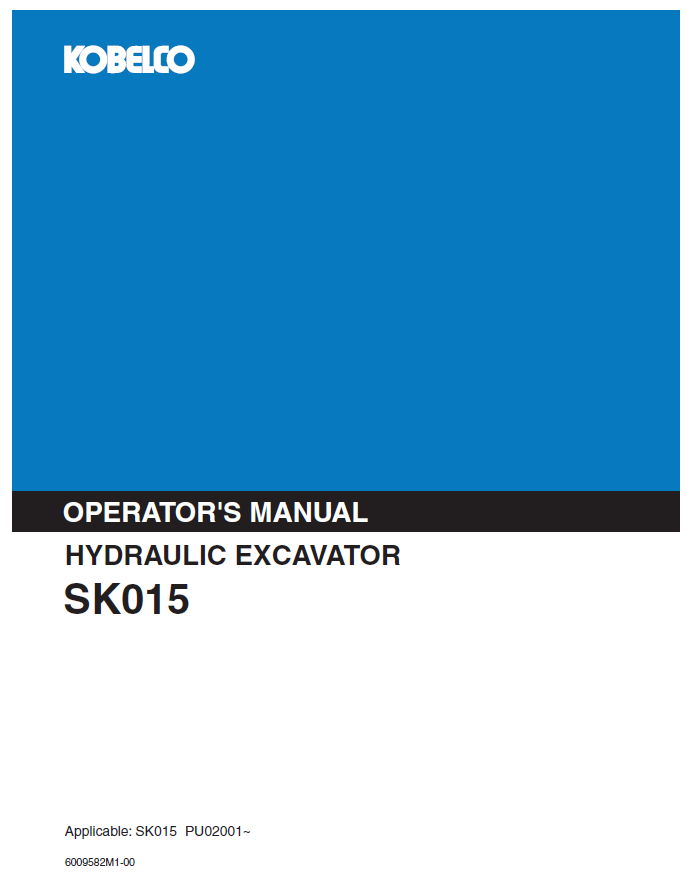 KOBELCO

OPERATOR'S MANUAL

HYDRAULIC EXCAVATOR

SK015

Applicable: SK015 PU02001~

6009582M1-00